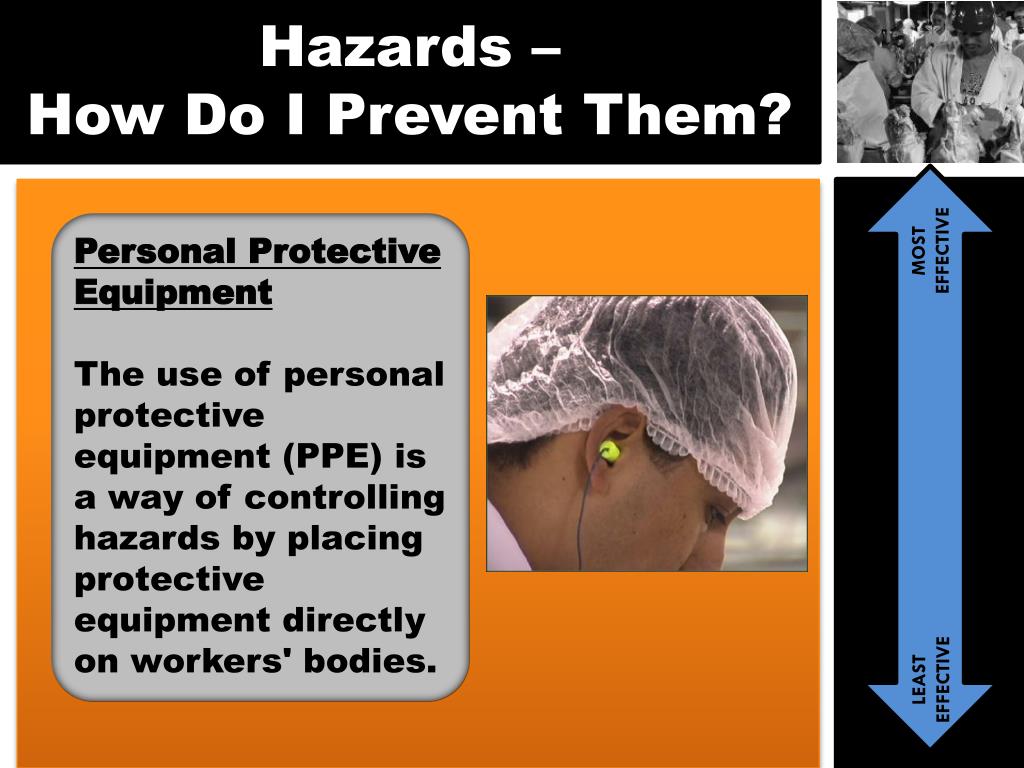 Hazards –
How Do I Prevent Them?

Personal Protective Equipment

The use of personal protective equipment (PPE) is a way of controlling hazards by placing protective equipment directly on workers' bodies.

MOST EFFECTIVE

LEAST EFFECTIVE